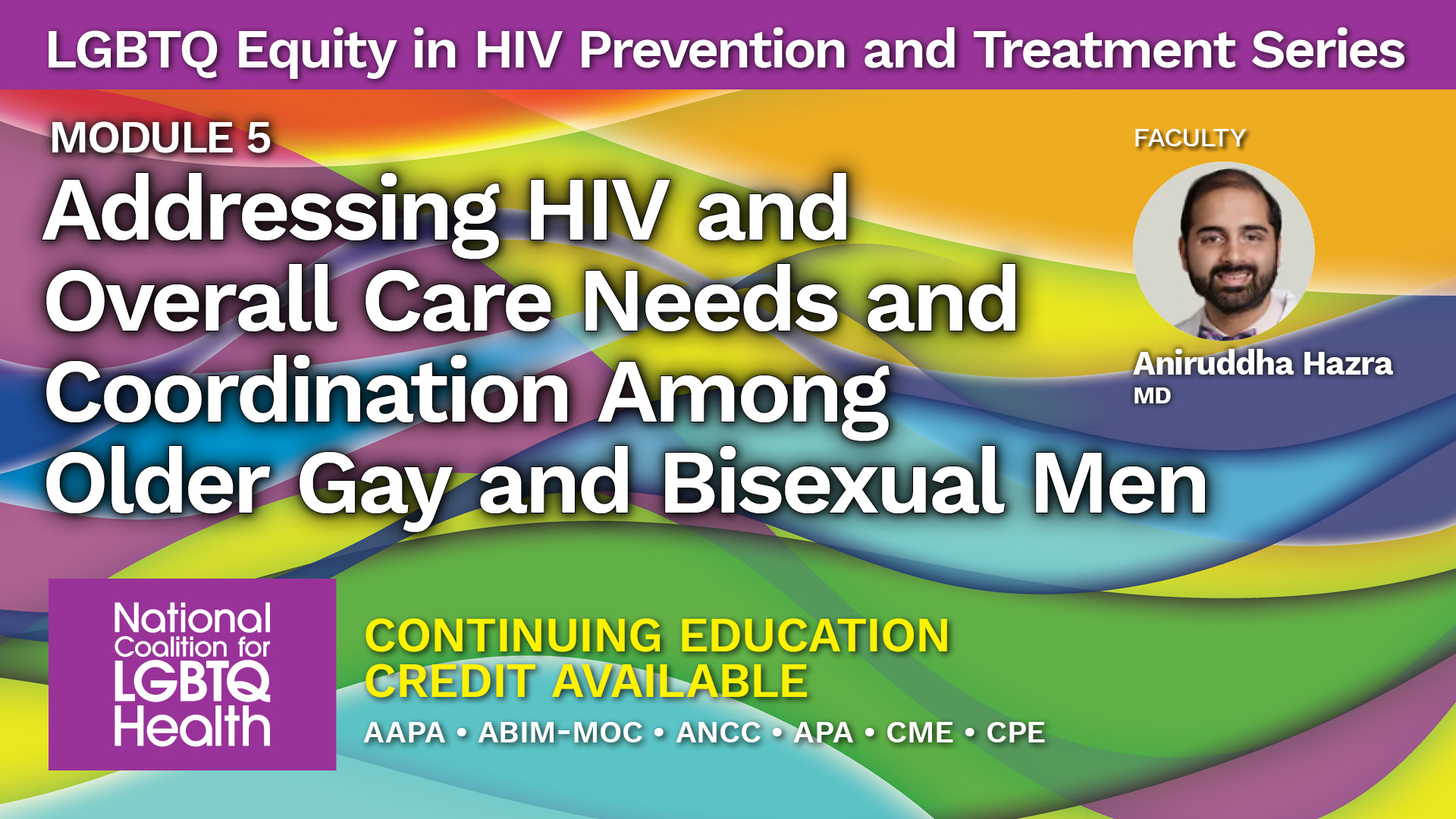 LGBTQ Equity in HIV Prevention and Treatment Series

MODULE 5

Addressing HIV and Overall Care Needs and Coordination Among Older Gay and Bisexual Men

FACULTY

Aniruddha Hazra
MD

National Coalition for LGBTQ Health

CONTINUING EDUCATION CREDIT AVAILABLE

AAPA • ABIM-MOC • ANCC • APA • CME • CPE